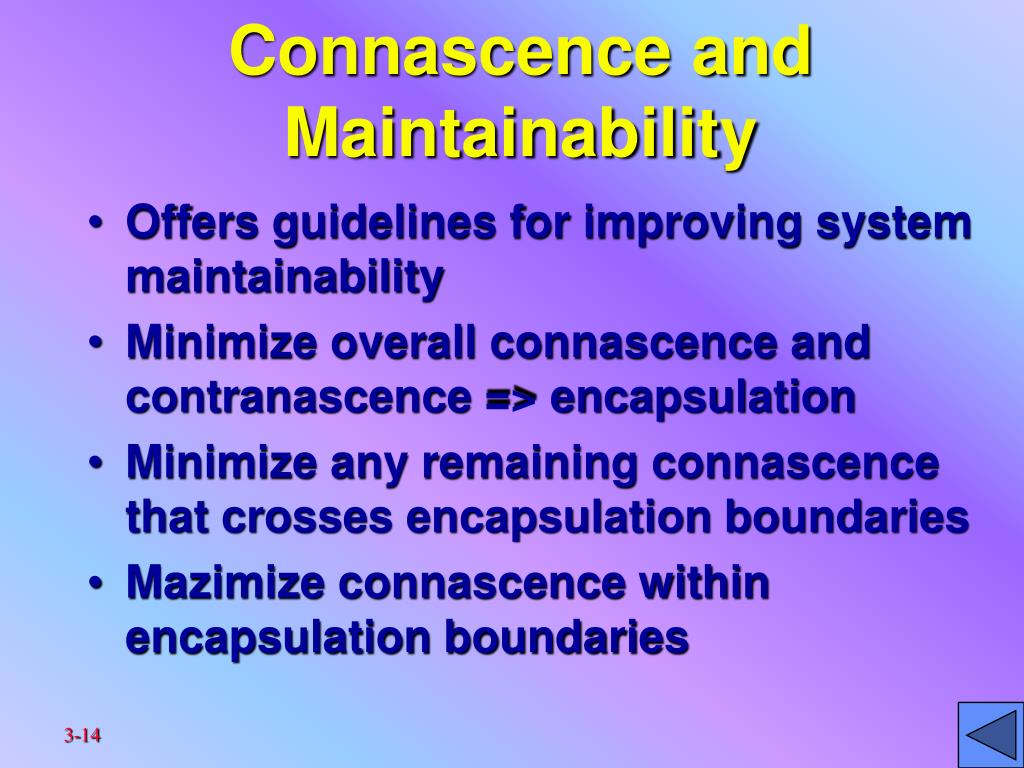 Connascence and Maintainability

• Offers guidelines for improving system maintainability
• Minimize overall connascence and contranascence => encapsulation
• Minimize any remaining connascence that crosses encapsulation boundaries
• Mazimize connascence within encapsulation boundaries

3-14